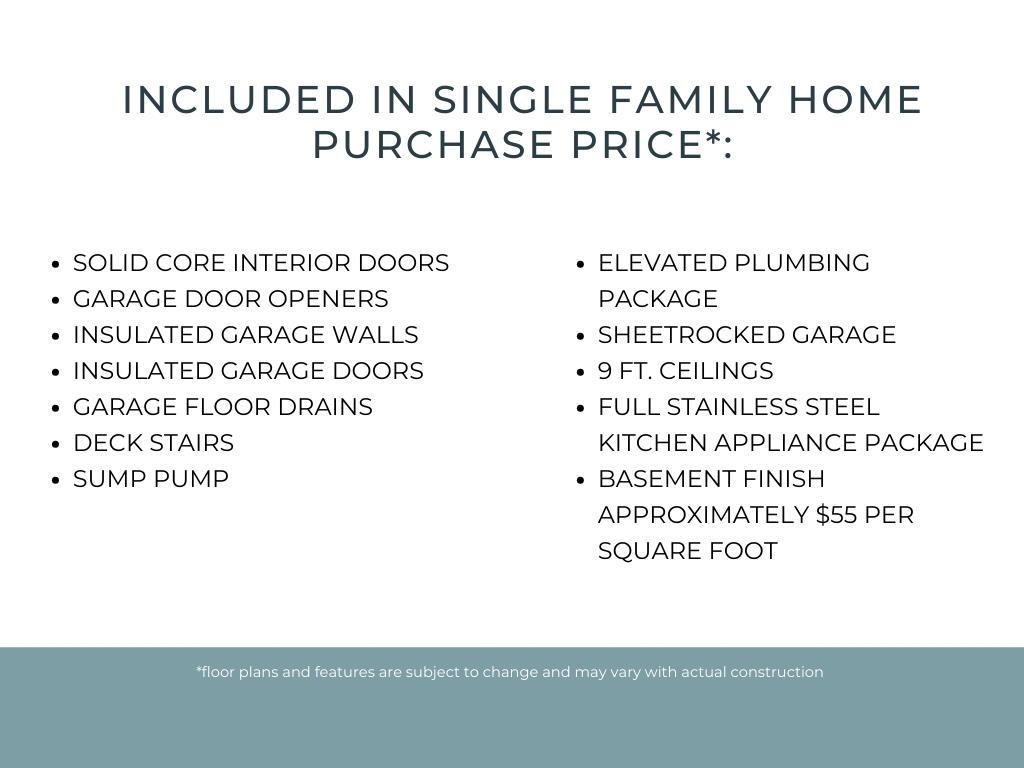 INCLUDED IN SINGLE FAMILY HOME PURCHASE PRICE*:

- SOLID CORE INTERIOR DOORS
- GARAGE DOOR OPENERS
- INSULATED GARAGE WALLS
- INSULATED GARAGE DOORS
- GARAGE FLOOR DRAINS
- DECK STAIRS
- SUMP PUMP

- ELEVATED PLUMBING PACKAGE
- SHEETROCKED GARAGE
- 9 FT. CEILINGS
- FULL STAINLESS STEEL KITCHEN APPLIANCE PACKAGE
- BASEMENT FINISH APPROXIMATELY \$55 PER SQUARE FOOT

*floor plans and features are subject to change and may vary with actual construction